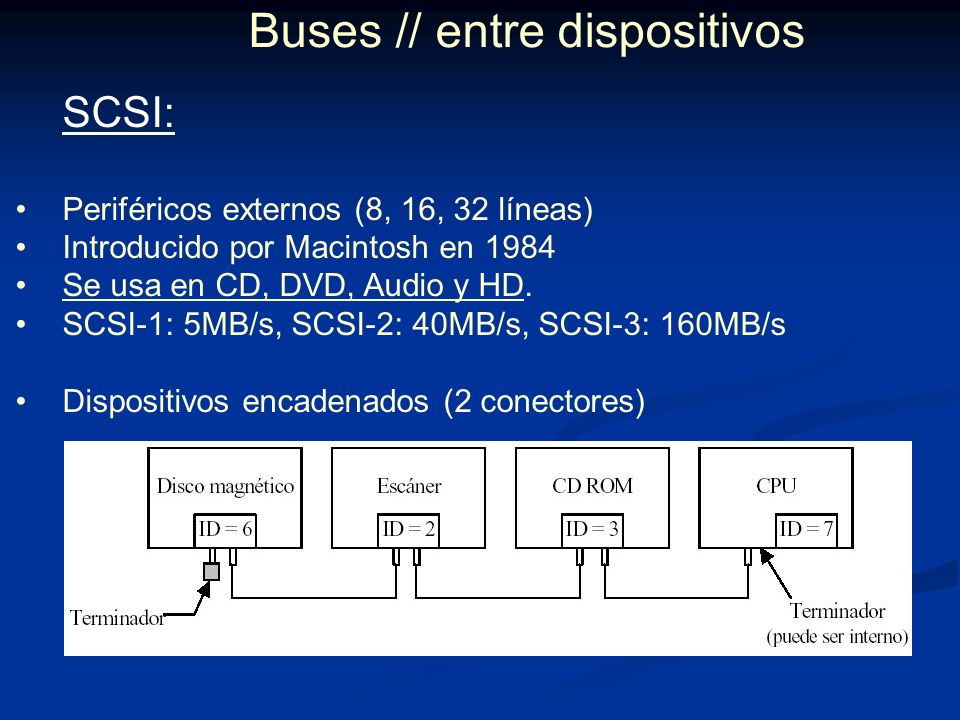 Buses // entre dispositivos

SCSI:

• Periféricos externos (8, 16, 32 líneas)
• Introducido por Macintosh en 1984
• Se usa en CD, DVD, Audio y HD.
• SCSI-1: 5MB/s, SCSI-2: 40MB/s, SCSI-3: 160MB/s

• Dispositivos encadenados (2 conectores)

Disco magnético
ID = 6
Escáner
ID = 2
CD ROM
ID = 3
CPU
ID = 7
Terminador
Terminador
(puede ser interno)